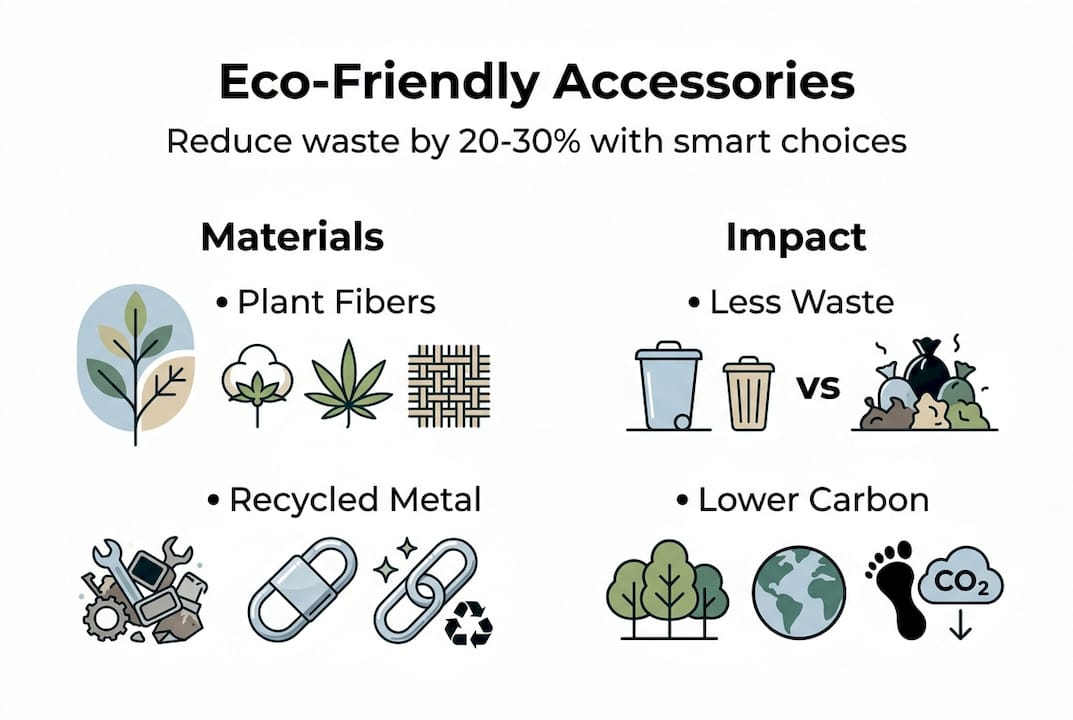 Eco-Friendly Accessories

Reduce waste by 20-30% with smart choices

Materials

• Plant Fibers

• Recycled Metal

Impact

• Less Waste

vs

• Lower Carbon

$CO_2$